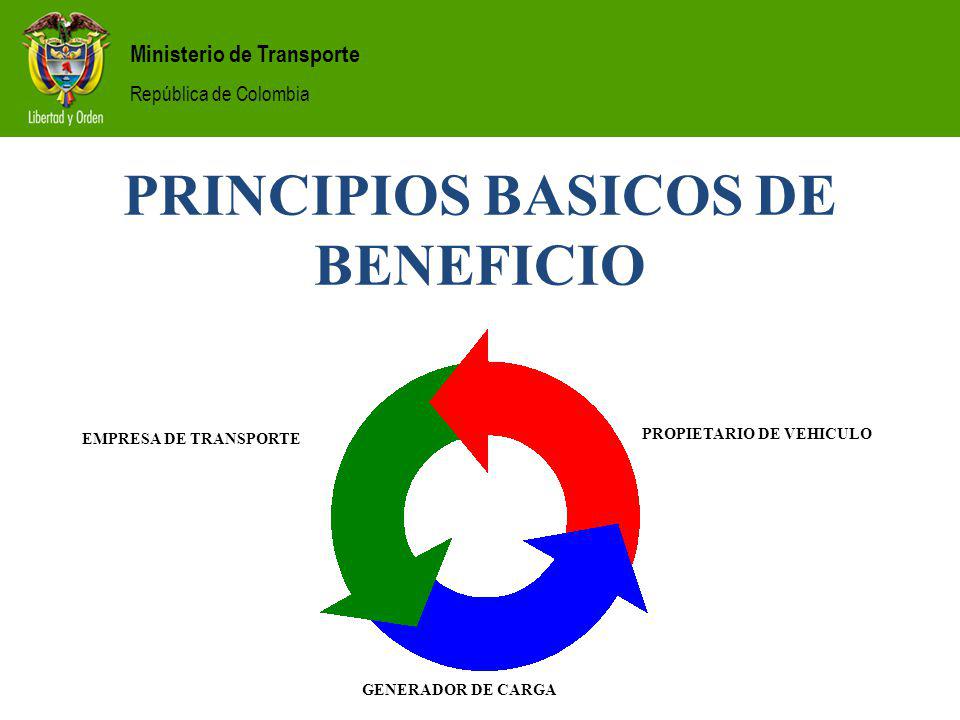 Libertad y Orden

Ministerio de Transporte

República de Colombia

PRINCIPIOS BASICOS DE BENEFICIO

EMPRESA DE TRANSPORTE

PROPIETARIO DE VEHICULO

GENERADOR DE CARGA